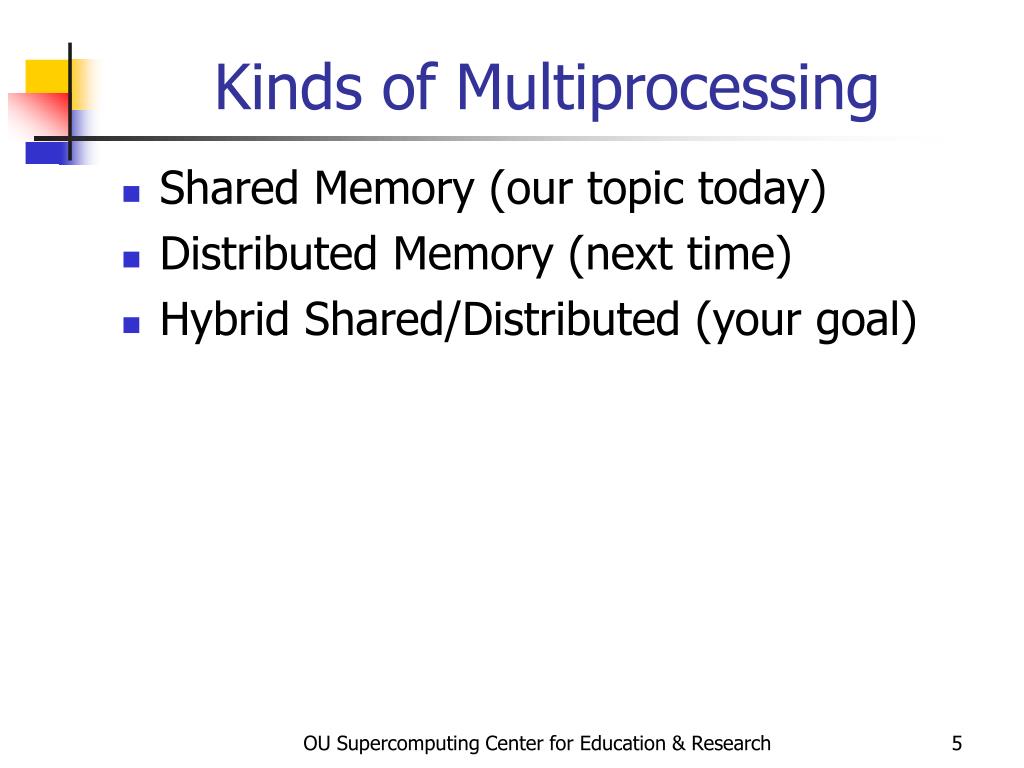 Kinds of Multiprocessing

- Shared Memory (our topic today)
- Distributed Memory (next time)
- Hybrid Shared/Distributed (your goal)

OU Supercomputing Center for Education & Research

5